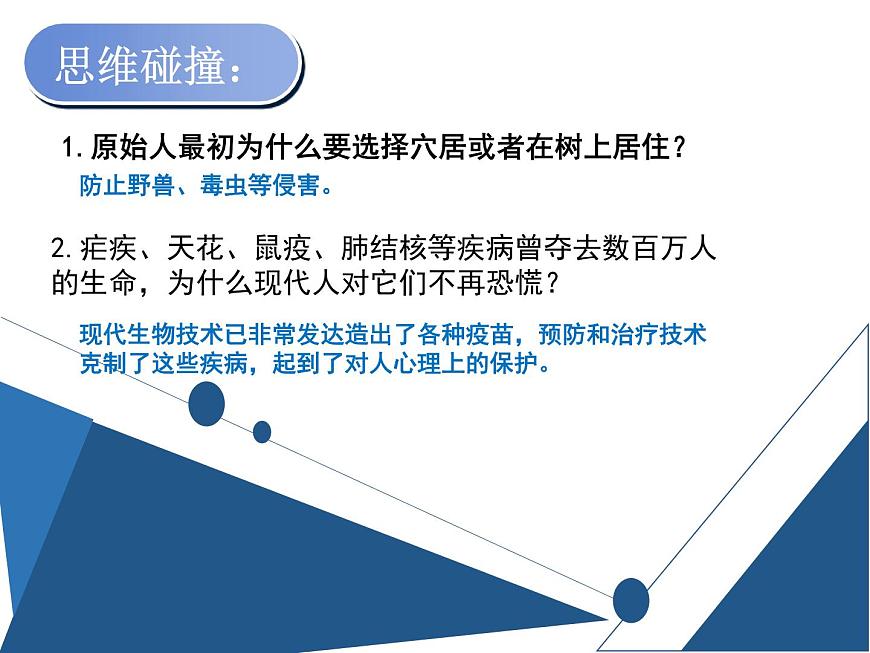 思维碰撞：

1.原始人最初为什么要选择穴居或者在树上居住？

防止野兽、毒虫等侵害。

2.疟疾、天花、鼠疫、肺结核等疾病曾夺去数百万人的生命，为什么现代人对它们不再恐慌？

现代生物技术已非常发达造出了各种疫苗，预防和治疗技术克制了这些疾病，起到了对人心理上的保护。